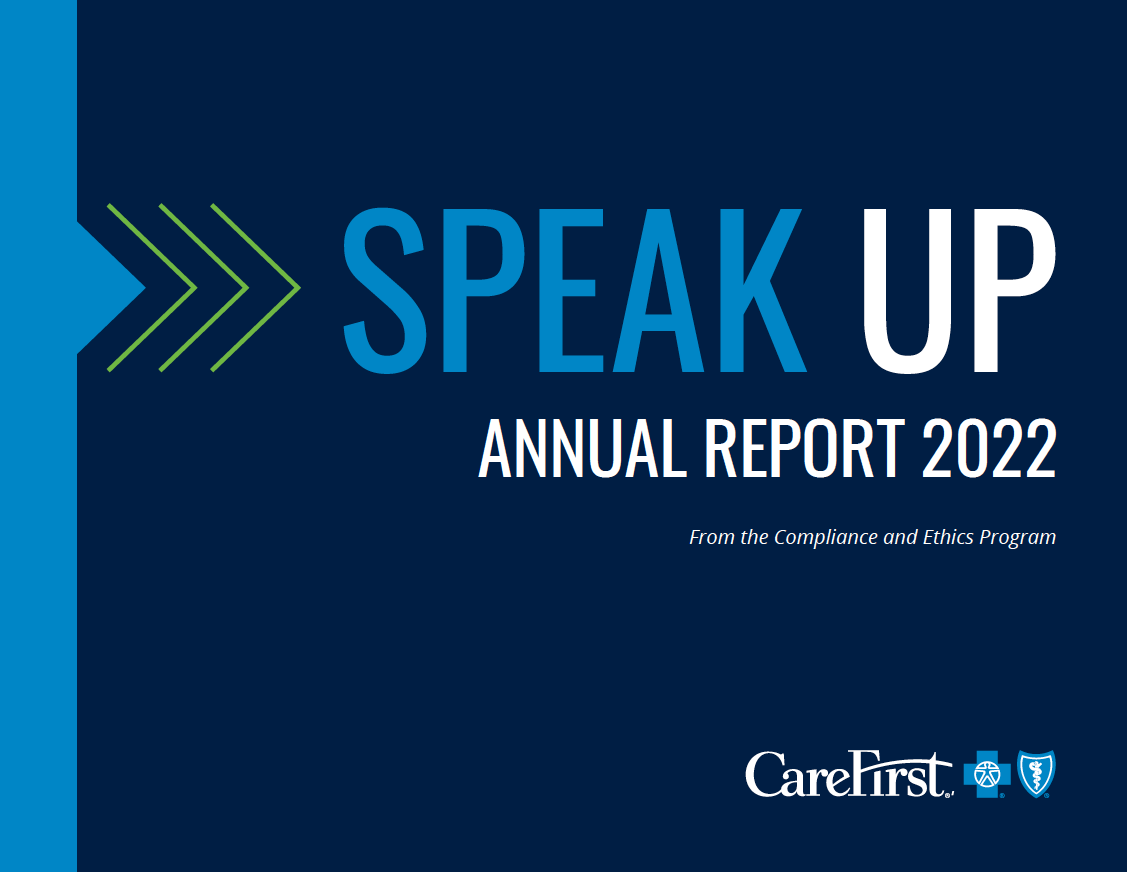 SPEAK UP
ANNUAL REPORT 2022

From the Compliance and Ethics Program

CareFirst